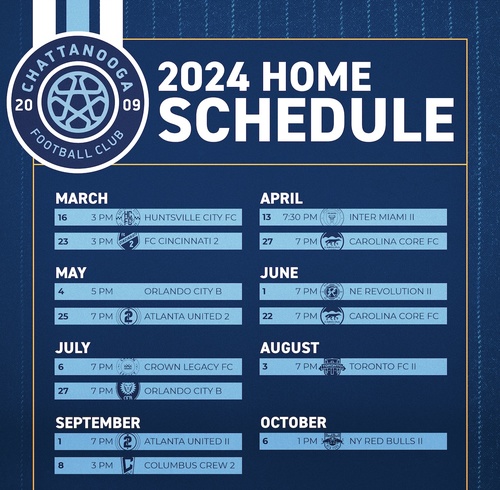 CHATTANOOGA 20 09 FOOTBALL CLUB

2024 HOME SCHEDULE

MARCH
16 3 PM HUNTSVILLE CITY FC
23 3 PM FC CINCINNATI 2

MAY
4 5 PM ORLANDO CITY B
25 7 PM ATLANTA UNITED 2

JULY
6 7 PM CROWN LEGACY FC
27 7 PM ORLANDO CITY B

SEPTEMBER
1 7 PM ATLANTA UNITED II
8 3 PM COLUMBUS CREW 2

APRIL
13 7:30 PM INTER MIAMI II
27 7 PM CAROLINA CORE FC

JUNE
1 7 PM NE REVOLUTION II
22 7 PM CAROLINA CORE FC

AUGUST
3 7 PM TORONTO FC II

OCTOBER
6 1 PM NY RED BULLS II